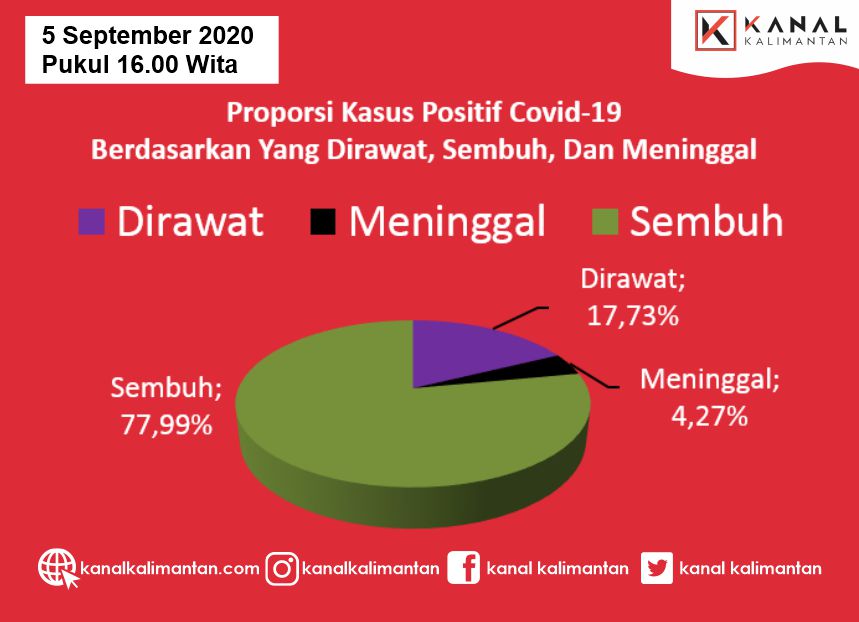 5 September 2020
Pukul 16.00 Wita

KANAL
KALIMANTAN

Proporsi Kasus Positif Covid-19
Berdasarkan Yang Dirawat, Sembuh, Dan Meninggal

Dirawat Meninggal Sembuh

Dirawat; 17,73%

Meninggal; 4,27%

Sembuh; 77,99%

kanalkalimantan.com kanalkalimantan kanal kalimantan kanal kalimantan